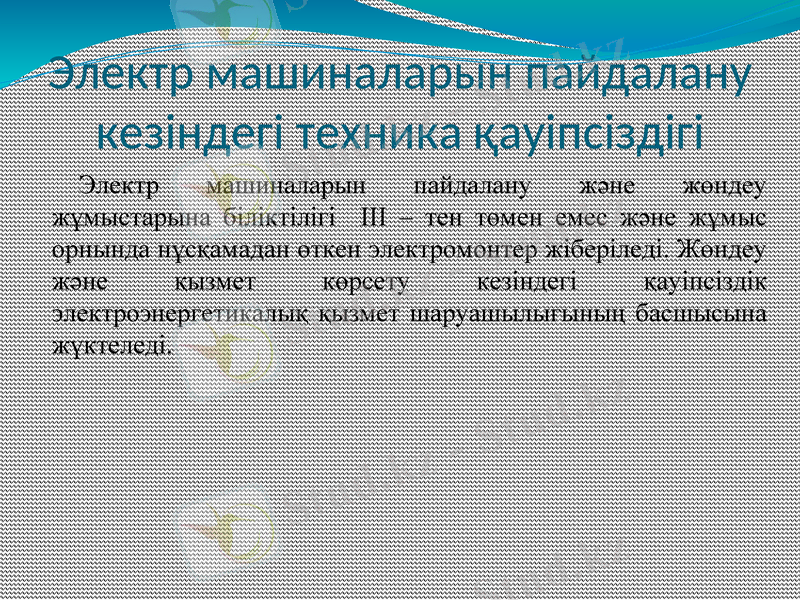 Электр машиналарын пайдалану кезіндегі техника қауіпсіздігі

Электр машиналарын пайдалану және жөндеу жұмыстарына біліктілігі III – тен төмен емес және жұмыс орнында нұсқамадан өткен электромонтер жіберіледі. Жөндеу және қызмет көрсету кезіндегі қауіпсіздік электроэнергетикалық қызмет шаруашылығының басшысына жүктеледі.